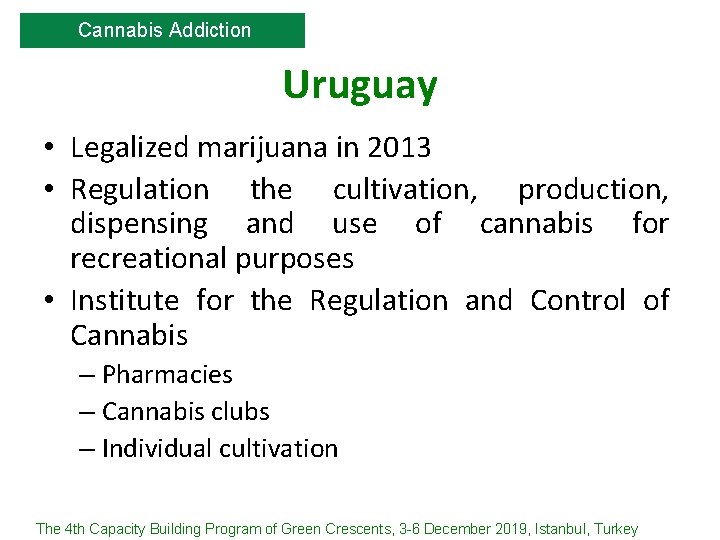 Cannabis Addiction

Uruguay

• Legalized marijuana in 2013
• Regulation the cultivation, production, dispensing and use of cannabis for recreational purposes
• Institute for the Regulation and Control of Cannabis
– Pharmacies
– Cannabis clubs
– Individual cultivation

The 4th Capacity Building Program of Green Crescents, 3-6 December 2019, Istanbul, Turkey